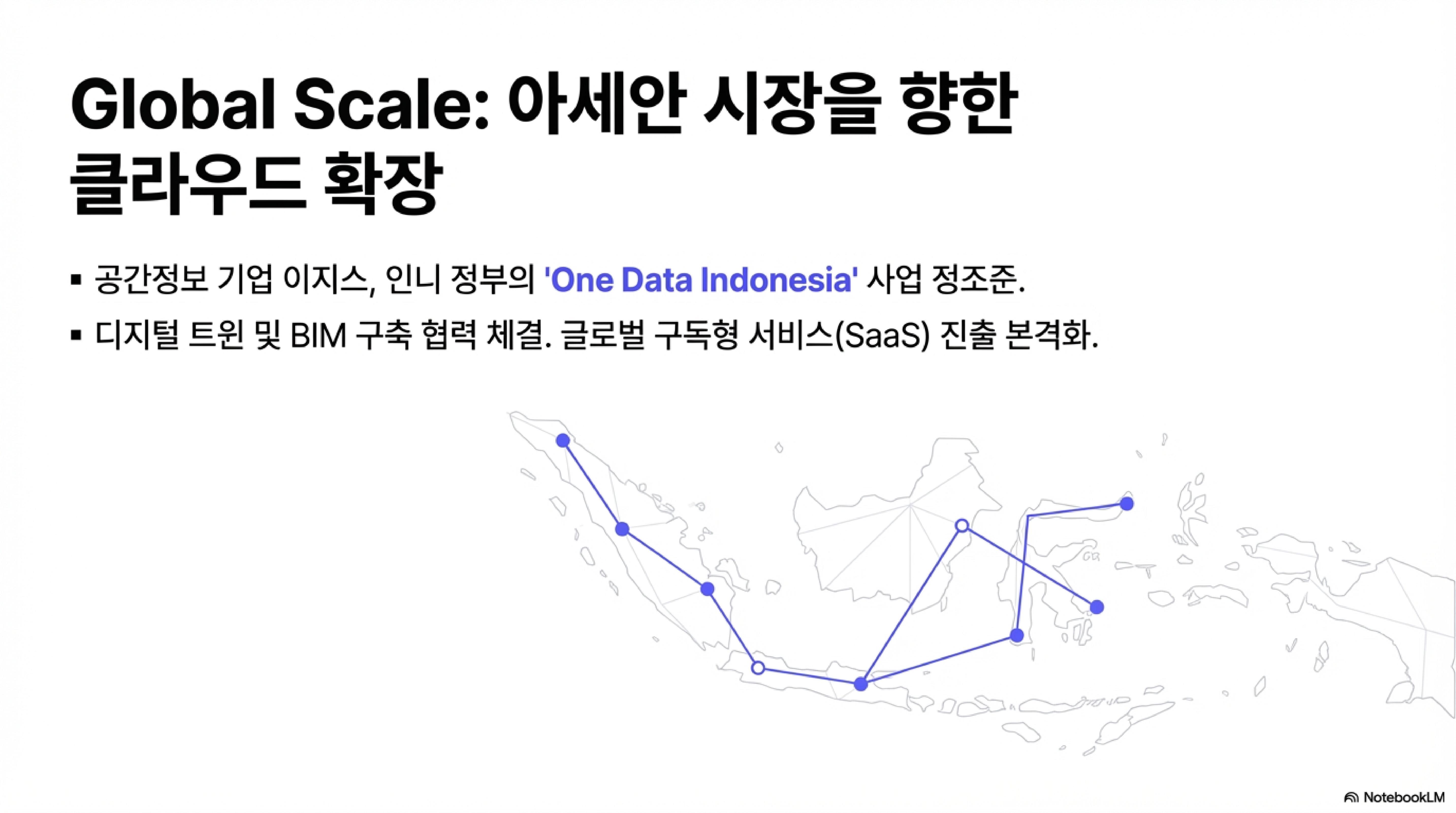 Global Scale: 아세안 시장을 향한 클라우드 확장

▪ 공간정보 기업 이지스, 인니 정부의 'One Data Indonesia' 사업 정조준.

▪ 디지털 트윈 및 BIM 구축 협력 체결. 글로벌 구독형 서비스(SaaS) 진출 본격화.

NotebookLM